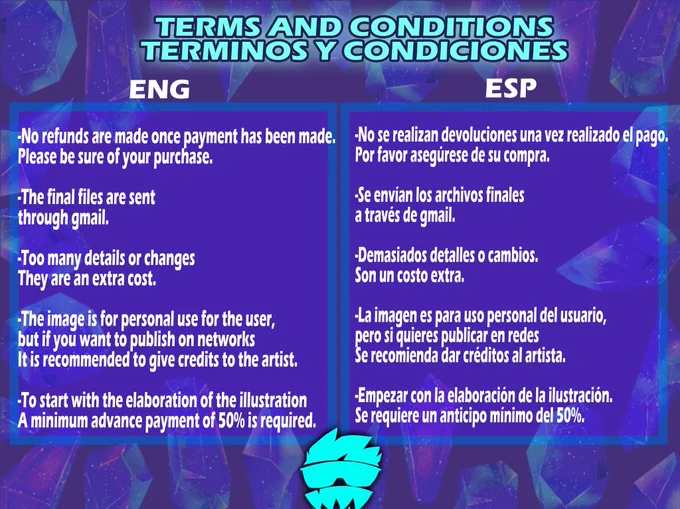 TERMS AND CONDITIONS
TERMINOS Y CONDICIONES

ENG

-No refunds are made once payment has been made. Please be sure of your purchase.

-The final files are sent through gmail.

-Too many details or changes They are an extra cost.

-The image is for personal use for the user, but if you want to publish on networks It is recommended to give credits to the artist.

-To start with the elaboration of the illustration A minimum advance payment of 50% is required.

ESP

-No se realizan devoluciones una vez realizado el pago. Por favor asegúrese de su compra.

-Se envían los archivos finales a través de gmail.

-Demasiados detalles o cambios. Son un costo extra.

-La imagen es para uso personal del usuario, pero si quieres publicar en redes Se recomienda dar créditos al artista.

-Empezar con la elaboración de la ilustración. Se requiere un anticipo mínimo del 50%.